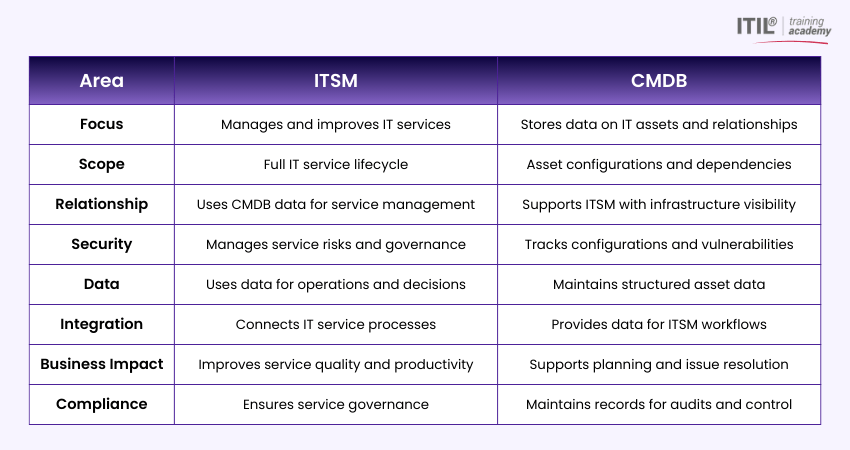 ITIL® training academy

| Area | ITSM | CMDB |
|---|---|---|
| Focus | Manages and improves IT services | Stores data on IT assets and relationships |
| Scope | Full IT service lifecycle | Asset configurations and dependencies |
| Relationship | Uses CMDB data for service management | Supports ITSM with infrastructure visibility |
| Security | Manages service risks and governance | Tracks configurations and vulnerabilities |
| Data | Uses data for operations and decisions | Maintains structured asset data |
| Integration | Connects IT service processes | Provides data for ITSM workflows |
| Business Impact | Improves service quality and productivity | Supports planning and issue resolution |
| Compliance | Ensures service governance | Maintains records for audits and control |